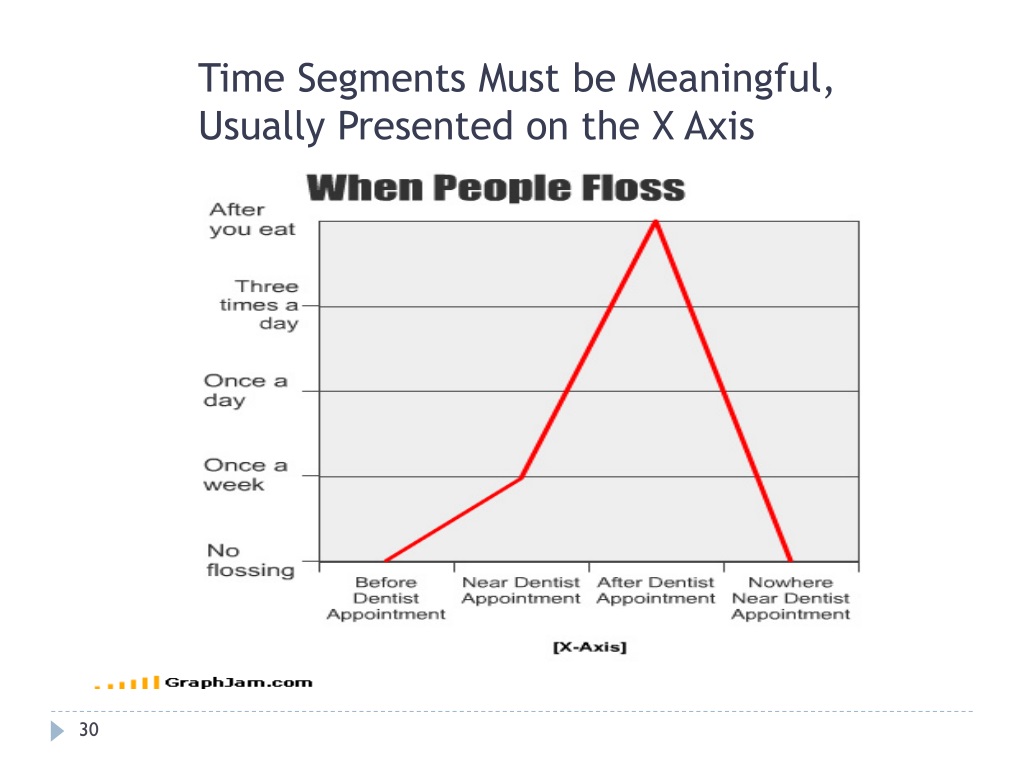 Time Segments Must be Meaningful, Usually Presented on the X Axis

When People Floss

After you eat

Three times a day

Once a day

Once a week

No flossing

Before Dentist Appointment

Near Dentist Appointment

After Dentist Appointment

Nowhere Near Dentist Appointment

[X-Axis]

GraphJam.com

30